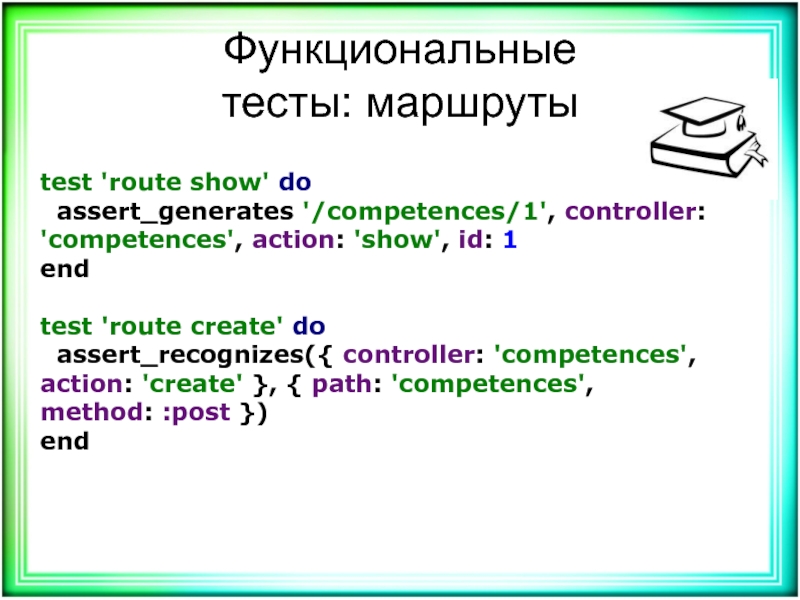 Функциональные тесты: маршруты

test 'route show' do
  assert_generates '/competences/1', controller: 'competences', action: 'show', id: 1
end

test 'route create' do
  assert_recognizes({ controller: 'competences', action: 'create' }, { path: 'competences', method: :post })
end